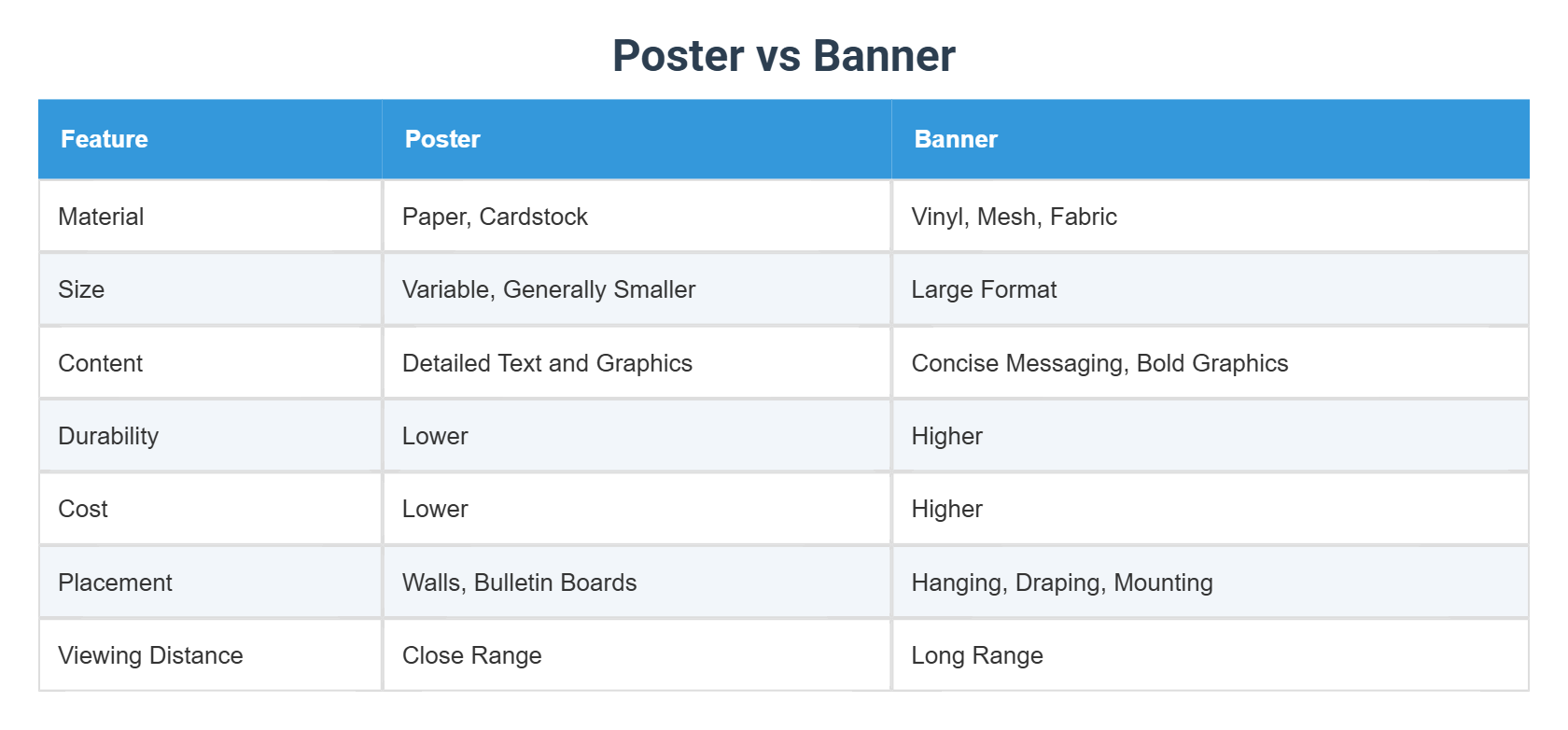 Poster vs Banner

| Feature | Poster | Banner |
|---|---|---|
| Material | Paper, Cardstock | Vinyl, Mesh, Fabric |
| Size | Variable, Generally Smaller | Large Format |
| Content | Detailed Text and Graphics | Concise Messaging, Bold Graphics |
| Durability | Lower | Higher |
| Cost | Lower | Higher |
| Placement | Walls, Bulletin Boards | Hanging, Draping, Mounting |
| Viewing Distance | Close Range | Long Range |